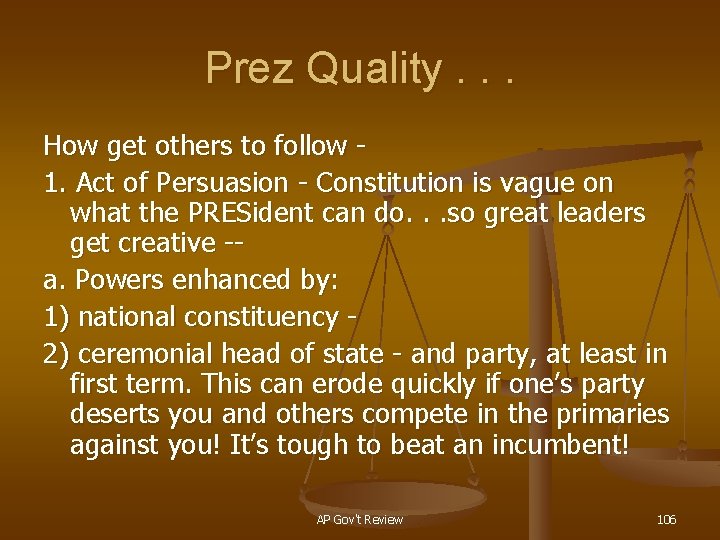 Prez Quality . . .

How get others to follow -

1. Act of Persuasion - Constitution is vague on what the PRESident can do. . .so great leaders get creative --

a. Powers enhanced by:

1) national constituency -

2) ceremonial head of state - and party, at least in first term. This can erode quickly if one's party deserts you and others compete in the primaries against you! It's tough to beat an incumbent!

AP Gov't Review

106